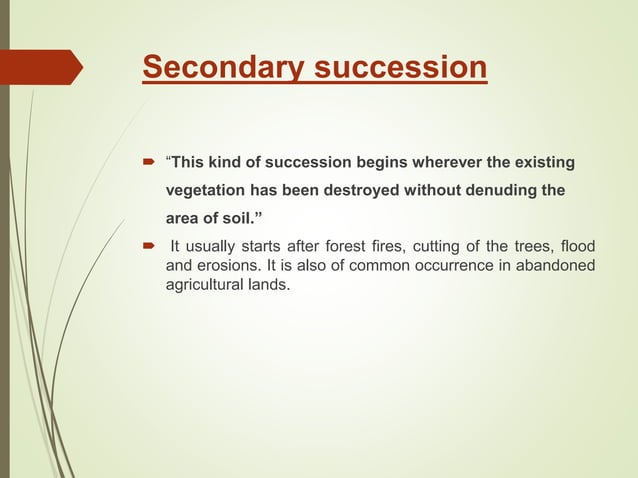 Secondary succession

“This kind of succession begins wherever the existing vegetation has been destroyed without denuding the area of soil.”

It usually starts after forest fires, cutting of the trees, flood and erosions. It is also of common occurrence in abandoned agricultural lands.